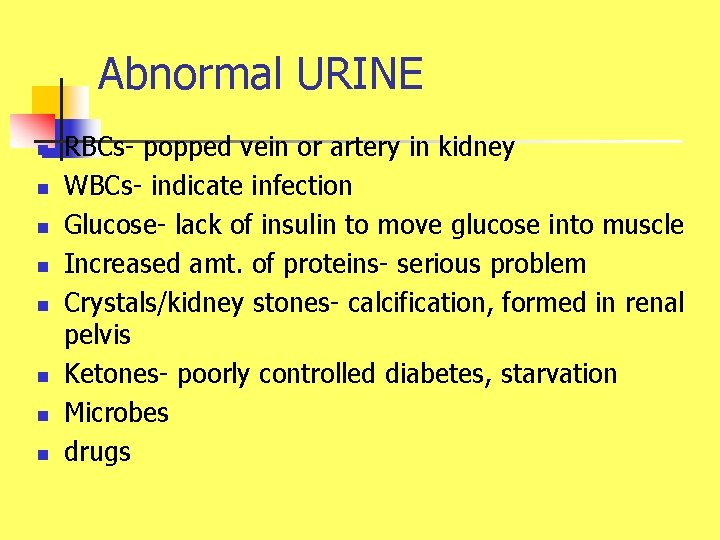 Abnormal URINE

- RBCs- popped vein or artery in kidney
- WBCs- indicate infection
- Glucose- lack of insulin to move glucose into muscle
- Increased amt. of proteins- serious problem
- Crystals/kidney stones- calcification, formed in renal pelvis
- Ketones- poorly controlled diabetes, starvation
- Microbes
- drugs